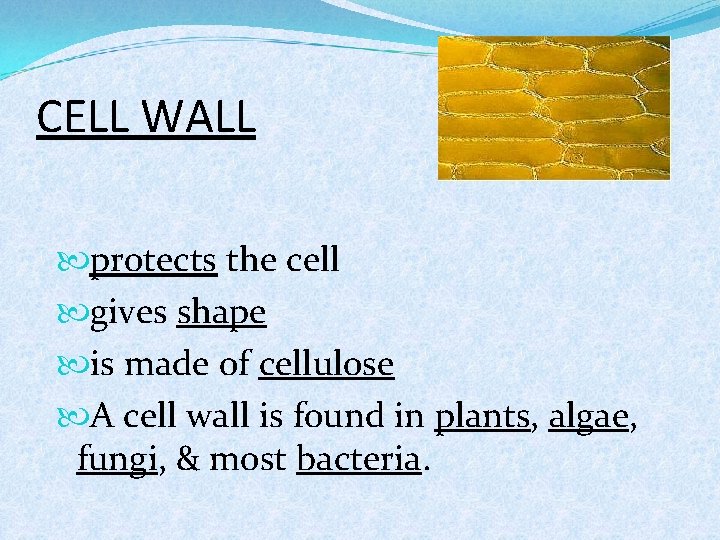 CELL WALL

protects the cell
gives shape
is made of cellulose
A cell wall is found in plants, algae, fungi, & most bacteria.